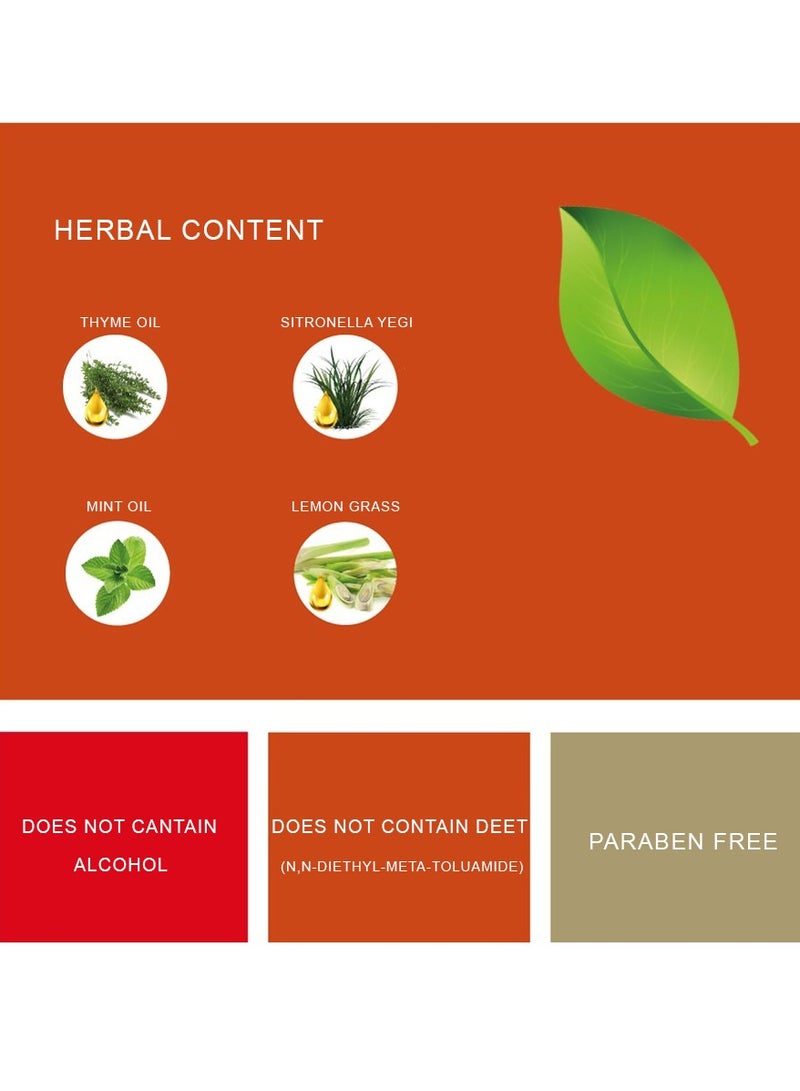 HERBAL CONTENT

THYME OIL

SITRONELLA YEGI

MINT OIL

LEMON GRASS

DOES NOT CANTAIN ALCOHOL

DOES NOT CONTAIN DEET
(N,N-DIETHYL-META-TOLUAMIDE)

PARABEN FREE